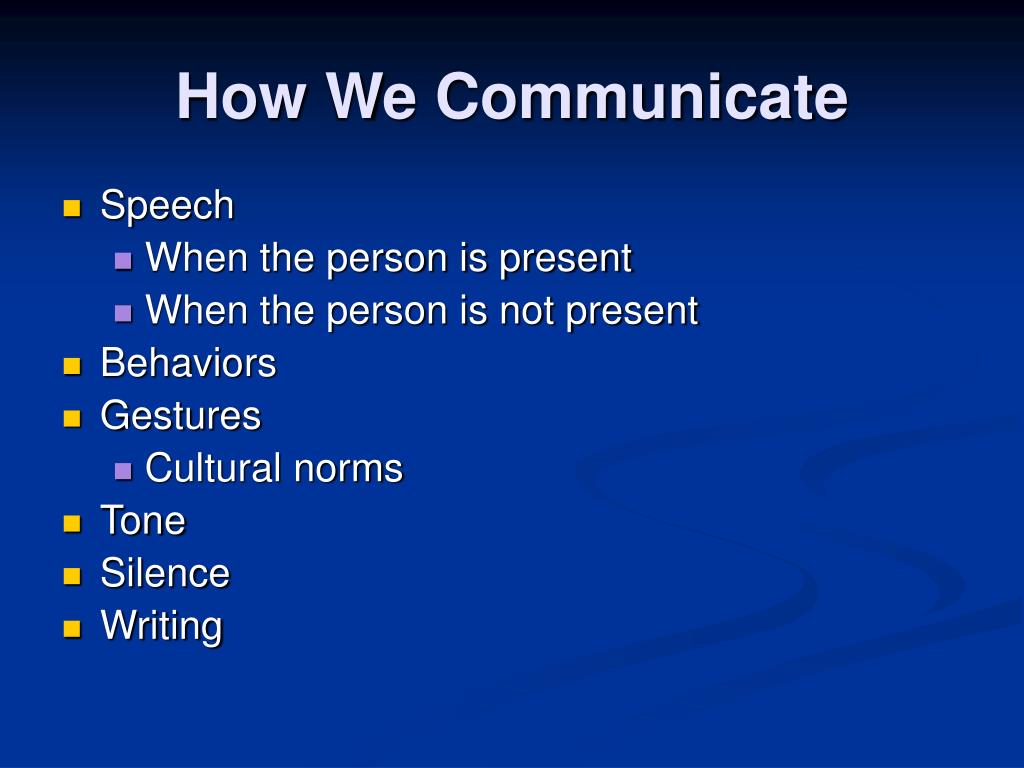 How We Communicate

- Speech
  - When the person is present
  - When the person is not present
- Behaviors
- Gestures
  - Cultural norms
- Tone
- Silence
- Writing